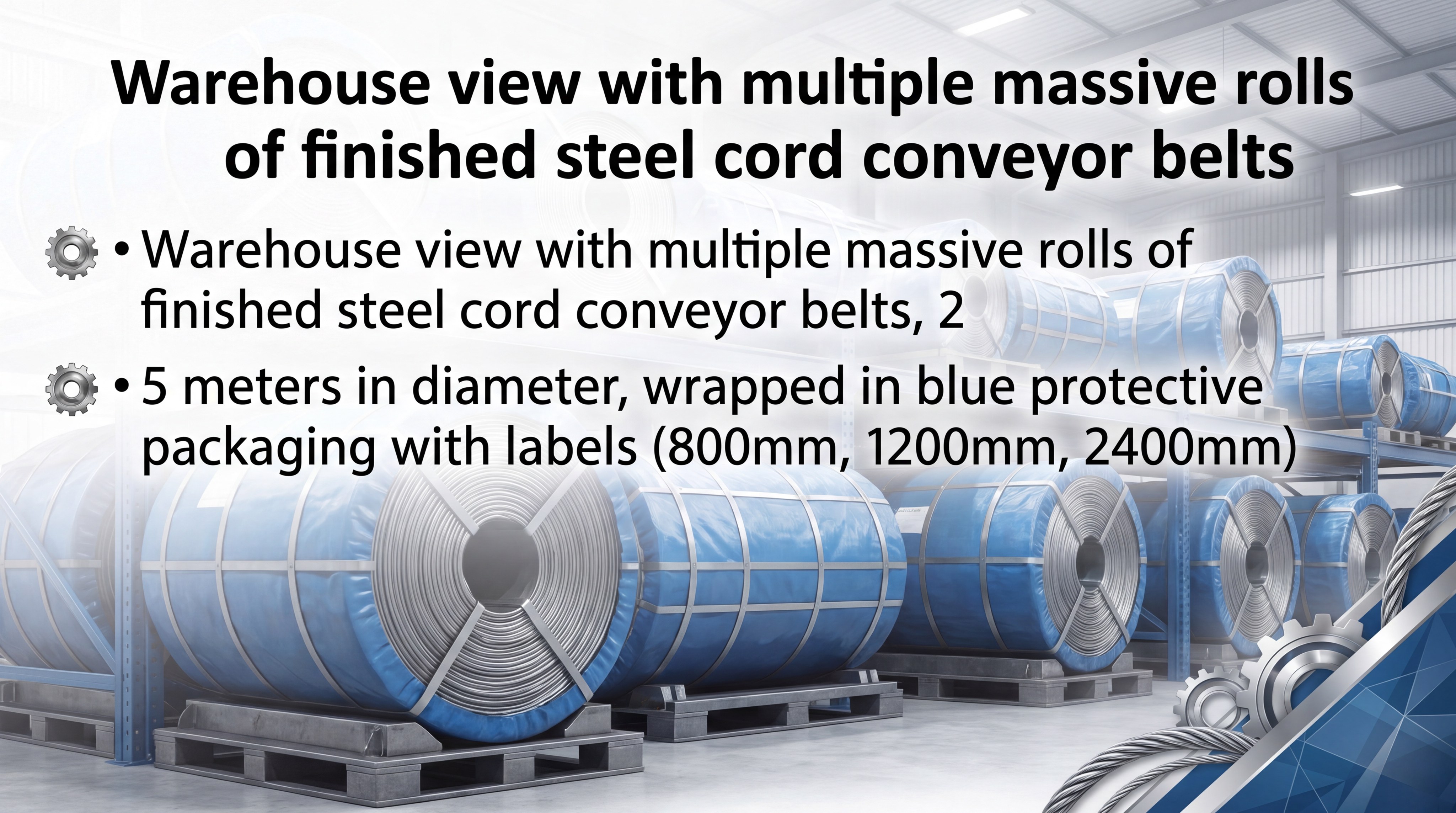 Warehouse view with multiple massive rolls of finished steel cord conveyor belts

• Warehouse view with multiple massive rolls of finished steel cord conveyor belts, 2

• 5 meters in diameter, wrapped in blue protective packaging with labels (800mm, 1200mm, 2400mm)